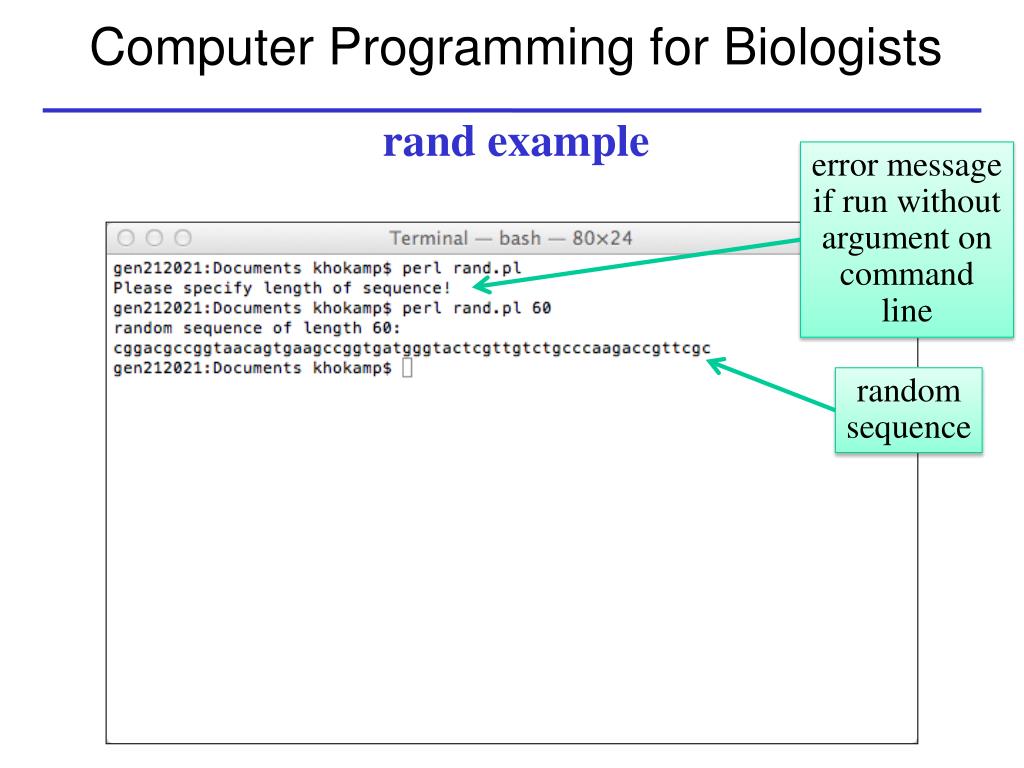 Computer Programming for Biologists

rand example

error message if run without argument on command line

Terminal — bash — 80×24

gen212021:Documents khokamp$ perl rand.pl
Please specify length of sequence!
gen212021:Documents khokamp$ perl rand.pl 60
random sequence of length 60:
cggacgccggtaacagtgaagccggtgatgggtactcgttgtctgcccaagaccgttcgc
gen212021:Documents khokamp$

random sequence